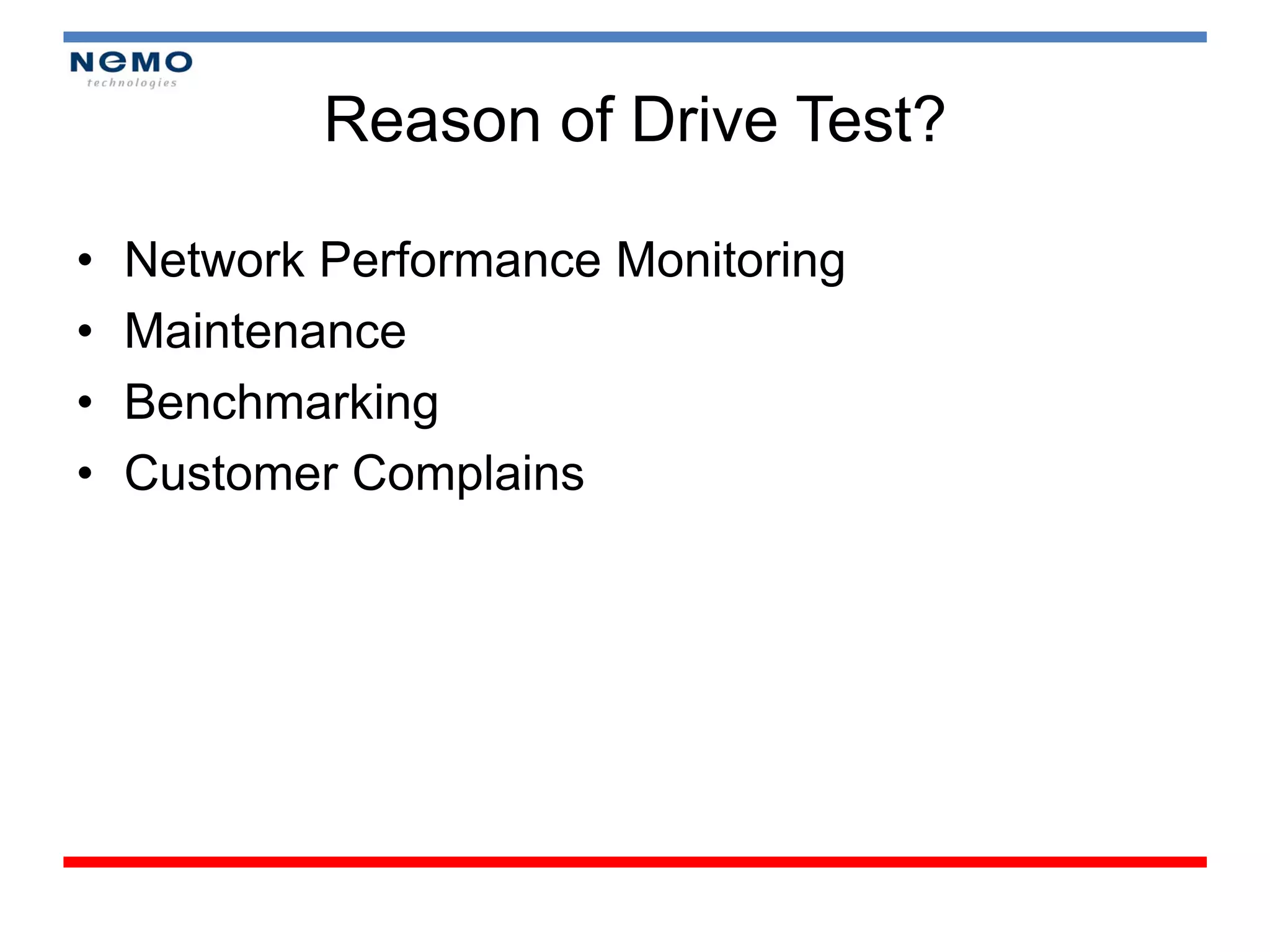 NEMO
technologies

Reason of Drive Test?

• Network Performance Monitoring
• Maintenance
• Benchmarking
• Customer Complains